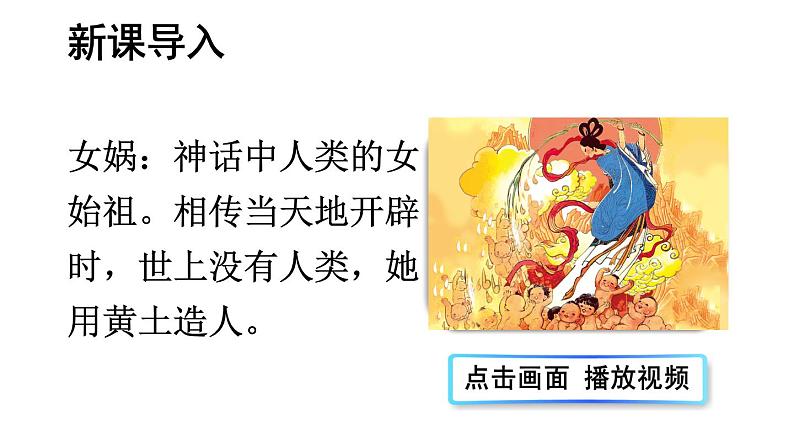 新课导入

女娲：神话中人类的女始祖。相传当天地开辟时，世上没有人类，她用黄土造人。

点击画面 播放视频